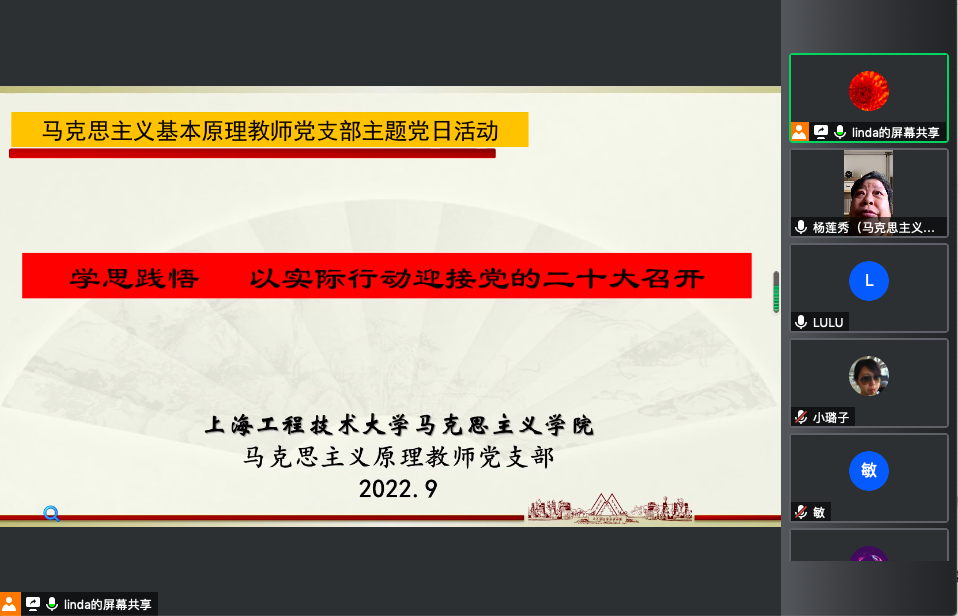 马克思主义基本原理教师党支部主题党日活动

学思践悟　以实际行动迎接党的二十大召开

上海工程技术大学马克思主义学院
马克思主义原理教师党支部
2022.9

linda的屏幕共享

linda的屏幕共享
杨莲秀（马克思主义...
L
LULU
小璐子
敏
敏